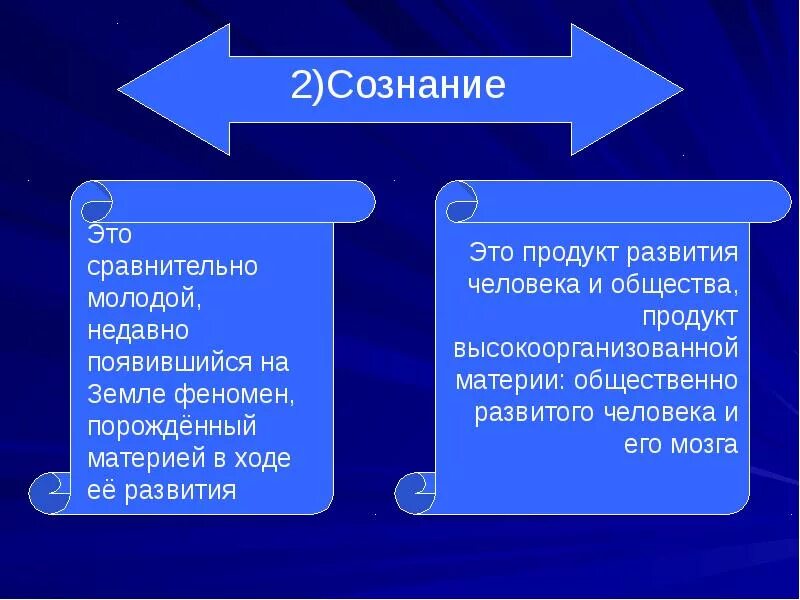 2)Сознание

Это сравнительно молодой, недавно появившийся на Земле феномен, порождённый материей в ходе её развития

Это продукт развития человека и общества, продукт высокоорганизованной материи: общественно развитого человека и его мозга